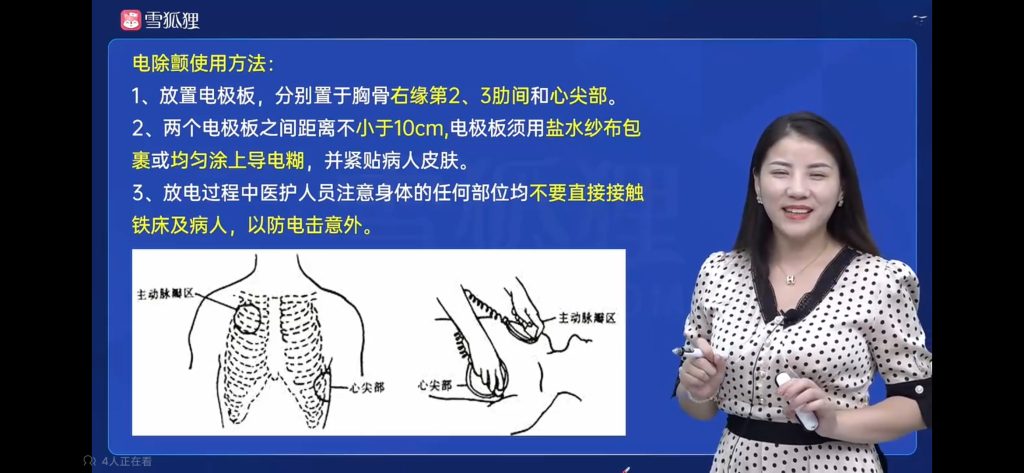 雪狐狸

电除颤使用方法：
1、放置电极板，分别置于胸骨右缘第2、3肋间和心尖部。
2、两个电极板之间距离不小于10cm,电极板须用盐水纱布包裹或均匀涂上导电糊，并紧贴病人皮肤。
3、放电过程中医护人员注意身体的任何部位均不要直接接触铁床及病人，以防电击意外。

主动脉瓣区
心尖部
主动脉瓣区
心尖部

4人正在看